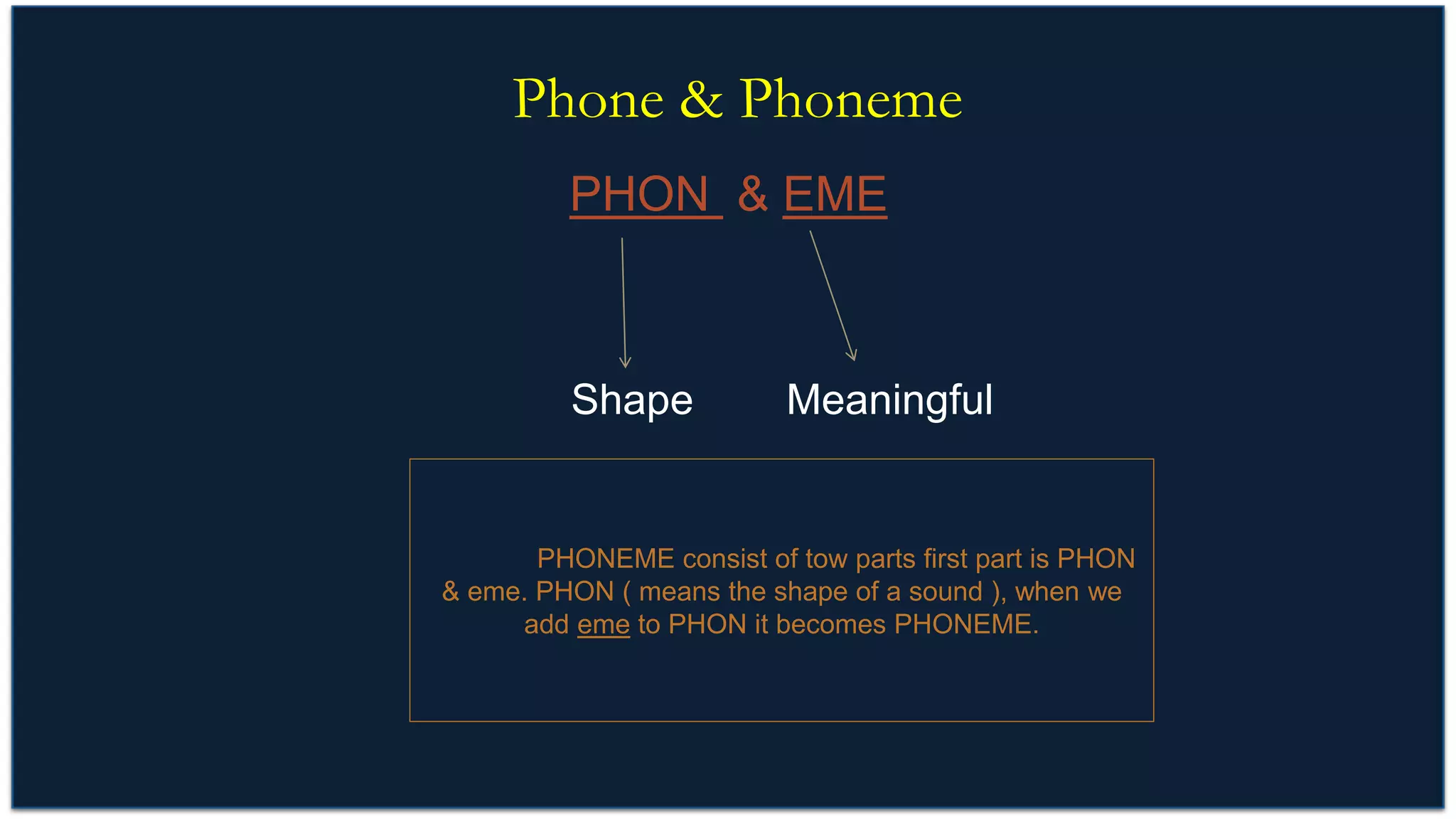 Phone & Phoneme

PHON & EME

Shape Meaningful

PHONEME consist of tow parts first part is PHON & eme. PHON ( means the shape of a sound ), when we add eme to PHON it becomes PHONEME.